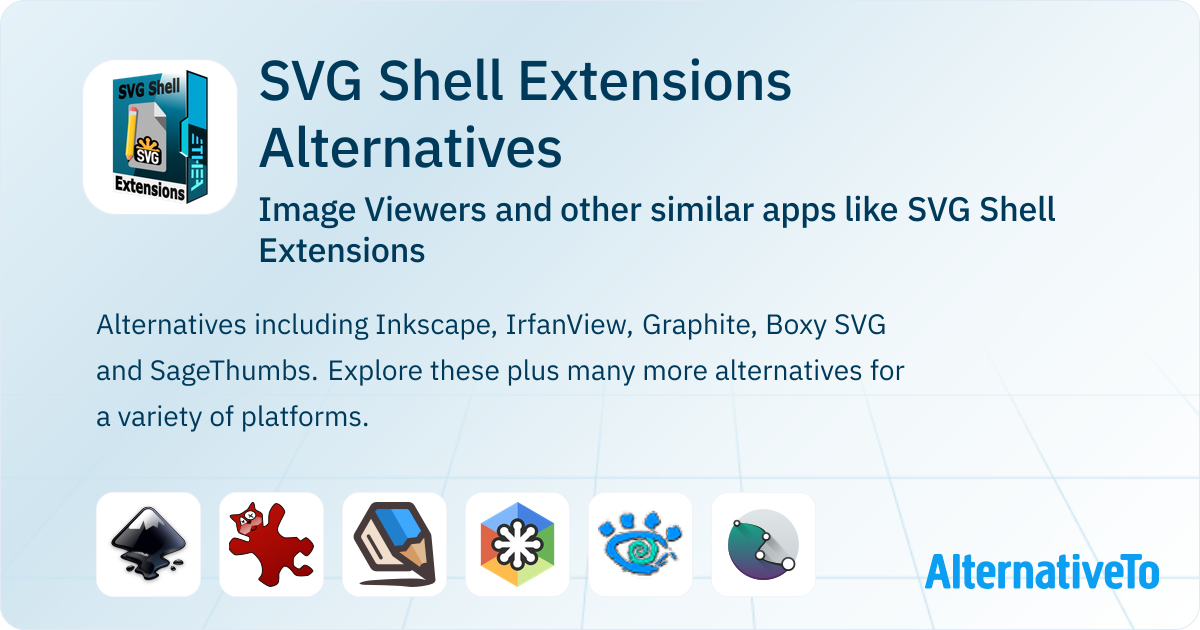 SVG Shell
SVG
Extensions
ETHEA

SVG Shell Extensions Alternatives

Image Viewers and other similar apps like SVG Shell Extensions

Alternatives including Inkscape, IrfanView, Graphite, Boxy SVG and SageThumbs. Explore these plus many more alternatives for a variety of platforms.

AlternativeTo